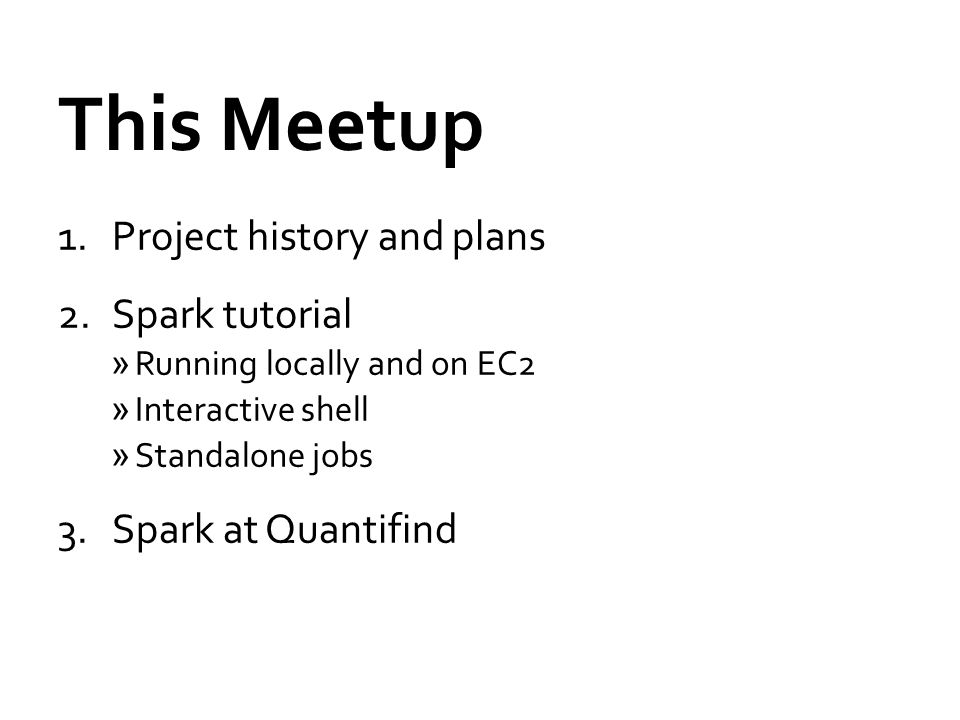 This Meetup

1. Project history and plans

2. Spark tutorial
» Running locally and on EC2
» Interactive shell
» Standalone jobs

3. Spark at Quantifind